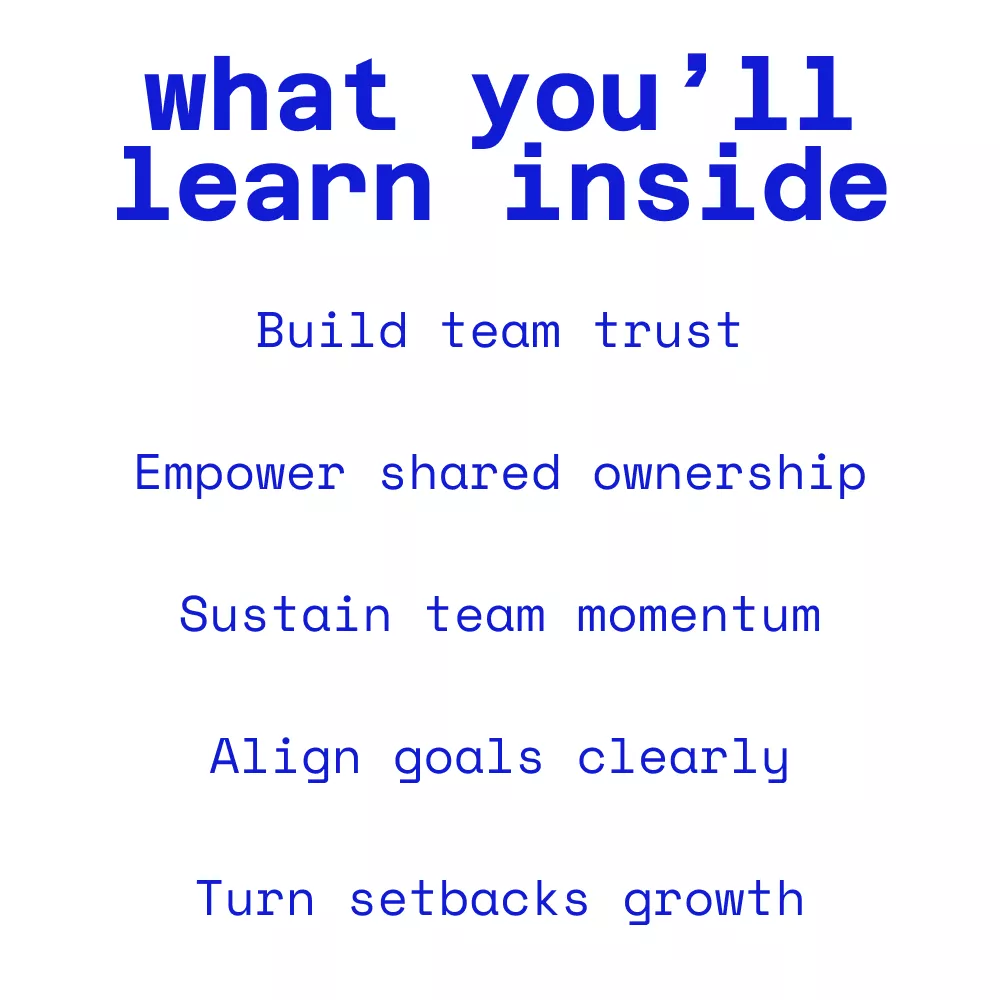 what you’ll learn inside

Build team trust

Empower shared ownership

Sustain team momentum

Align goals clearly

Turn setbacks growth